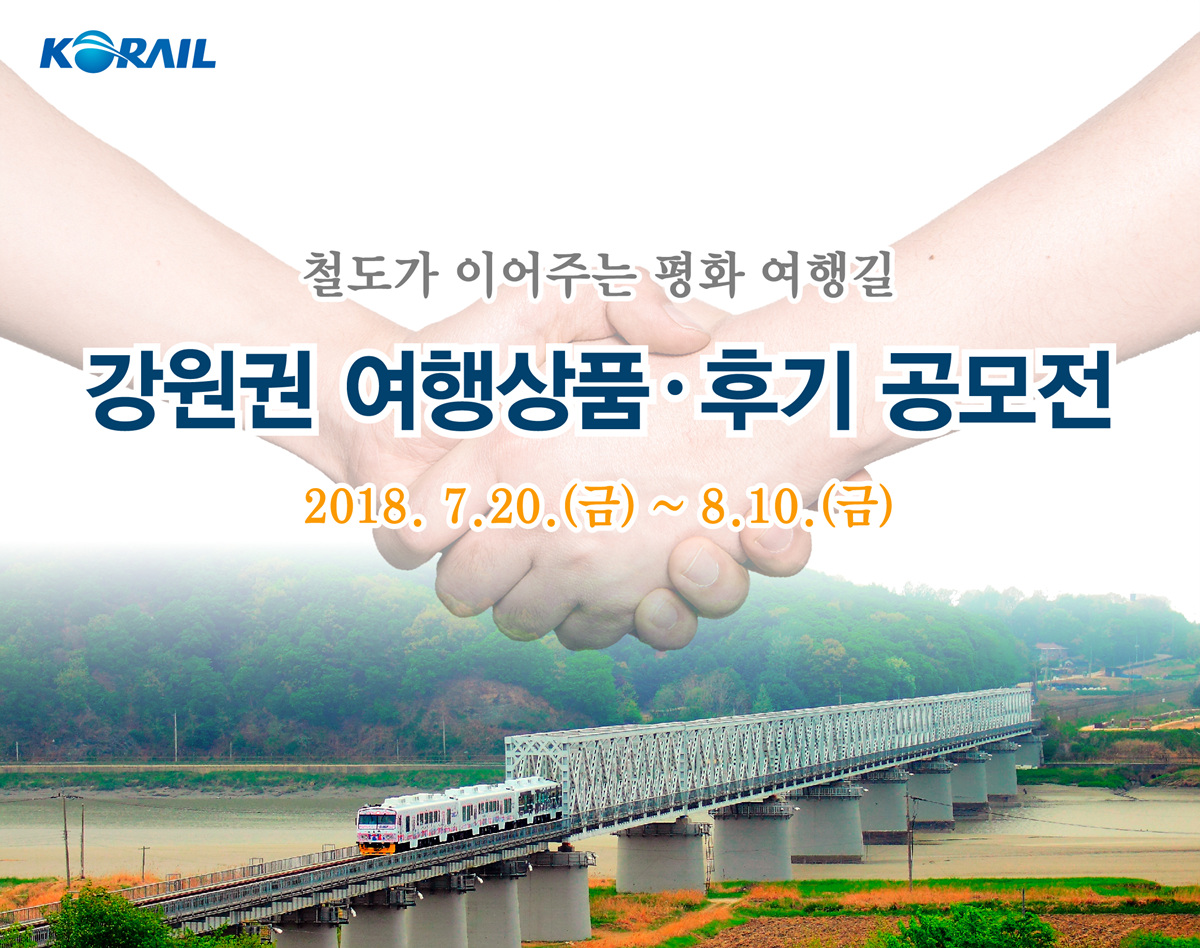 KORAIL

철도가 이어주는 평화 여행길

강원권 여행상품·후기 공모전

2018. 7.20.(금) ~ 8.10.(금)